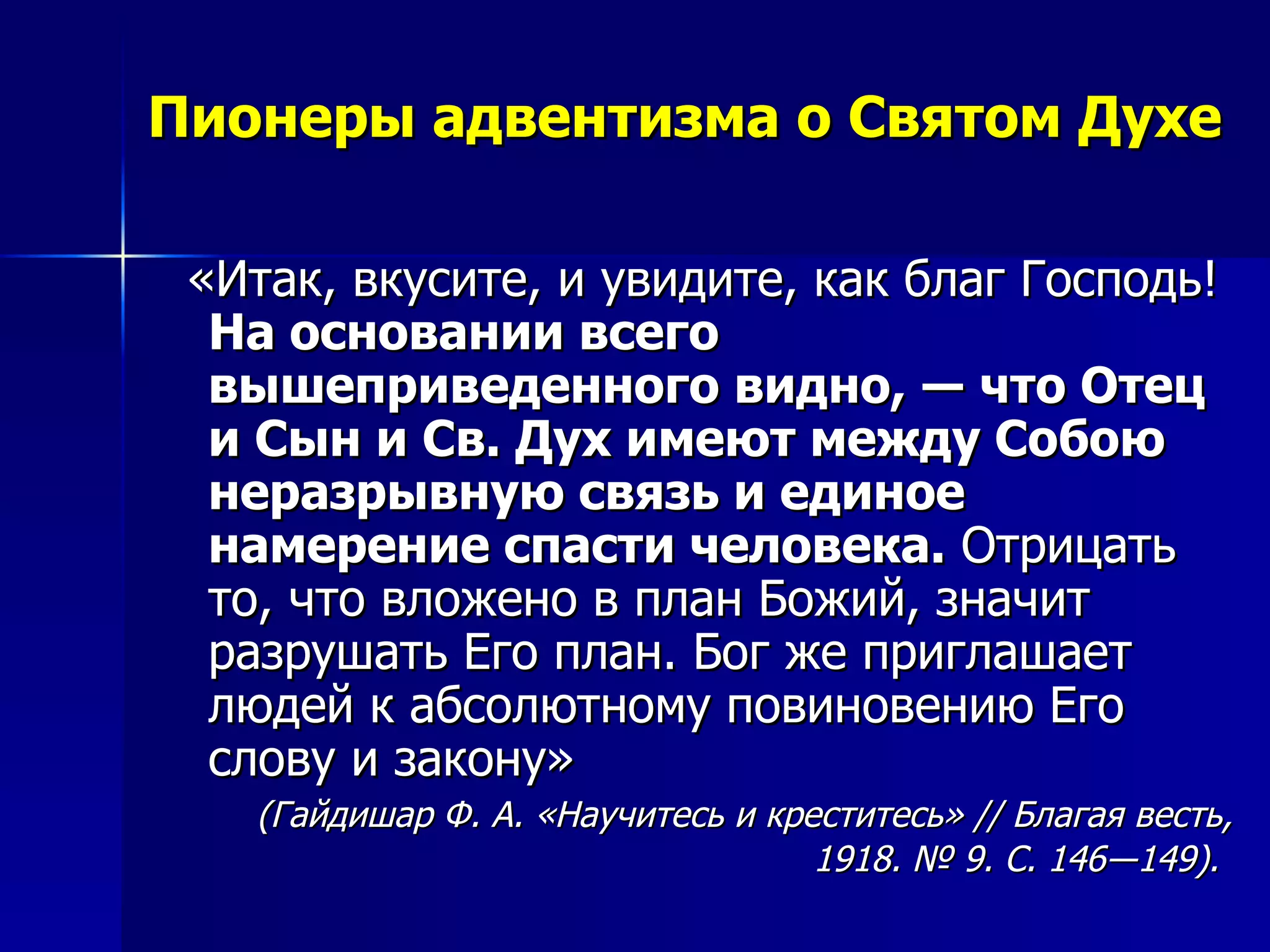 Пионеры адвентизма о Святом Духе

«Итак, вкусите, и увидите, как благ Господь! На основании всего вышеприведенного видно, — что Отец и Сын и Св. Дух имеют между Собою неразрывную связь и единое намерение спасти человека. Отрицать то, что вложено в план Божий, значит разрушать Его план. Бог же приглашает людей к абсолютному повиновению Его слову и закону»

(Гайдишар Ф. А. «Научитесь и креститесь» // Благая весть, 1918. № 9. С. 146—149).